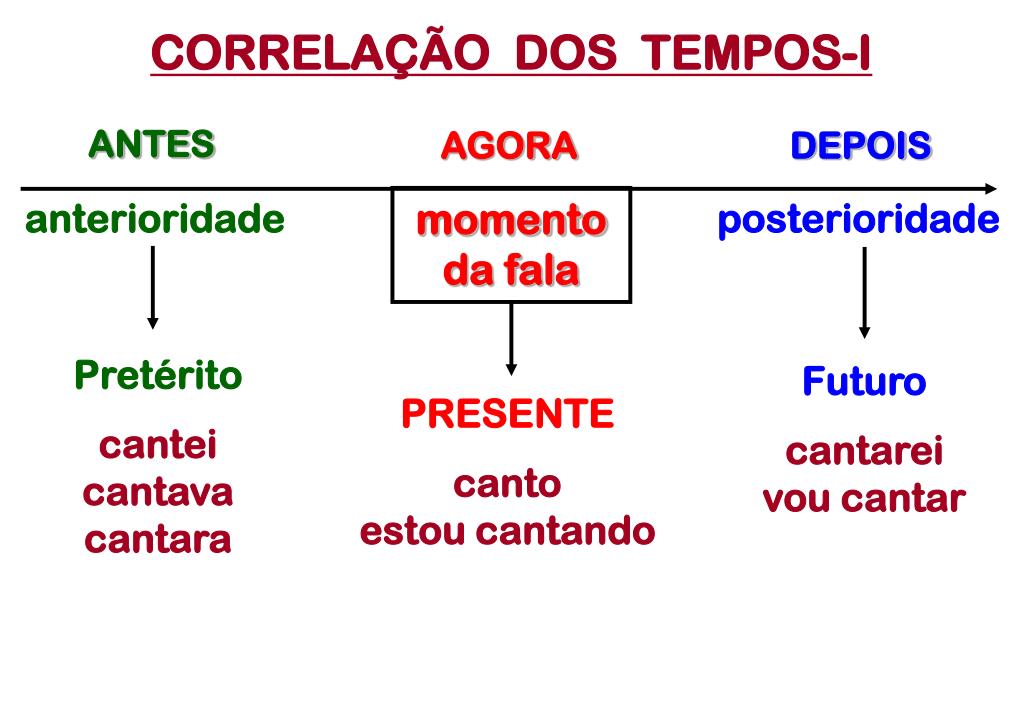 CORRELAÇÃO DOS TEMPOS-I

ANTES
anterioridade
Pretérito
cantei
cantava
cantara

AGORA
momento da fala
PRESENTE
canto
estou cantando

DEPOIS
posterioridade
Futuro
cantarei
vou cantar